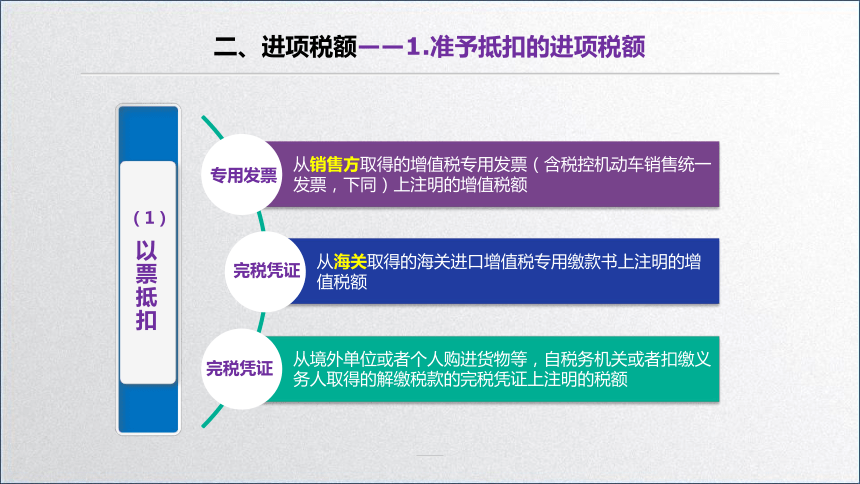 二、进项税额——1.准予抵扣的进项税额

（1）以票抵扣

专用发票

从销售方取得的增值税专用发票（含税控机动车销售统一发票，下同）上注明的增值税额

完税凭证

从海关取得的海关进口增值税专用缴款书上注明的增值税额

完税凭证

从境外单位或者个人购进货物等，自税务机关或者扣缴义务人取得的解缴税款的完税凭证上注明的税额